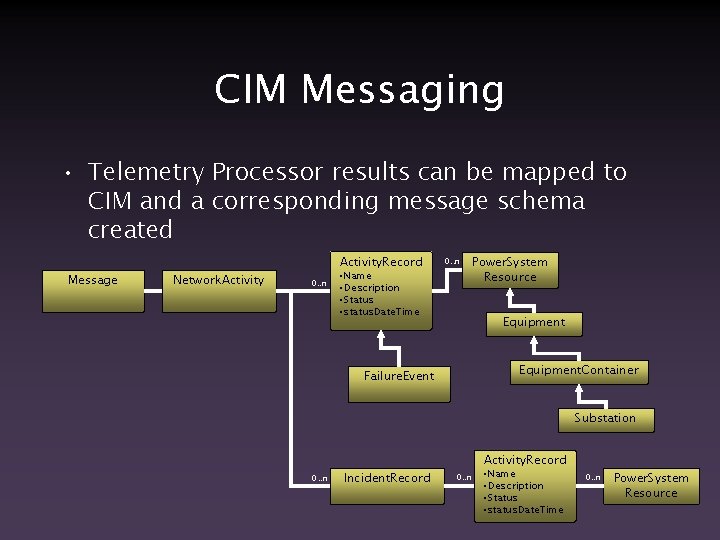 CIM Messaging

• Telemetry Processor results can be mapped to CIM and a corresponding message schema created

Message

NetworkActivity

0..n

ActivityRecord
•Name
•Description
•Status
•statusDateTime

0..n

PowerSystem Resource

Equipment

FailureEvent

EquipmentContainer

Substation

0..n

IncidentRecord

0..n

ActivityRecord
•Name
•Description
•Status
•statusDateTime

0..n

PowerSystem Resource